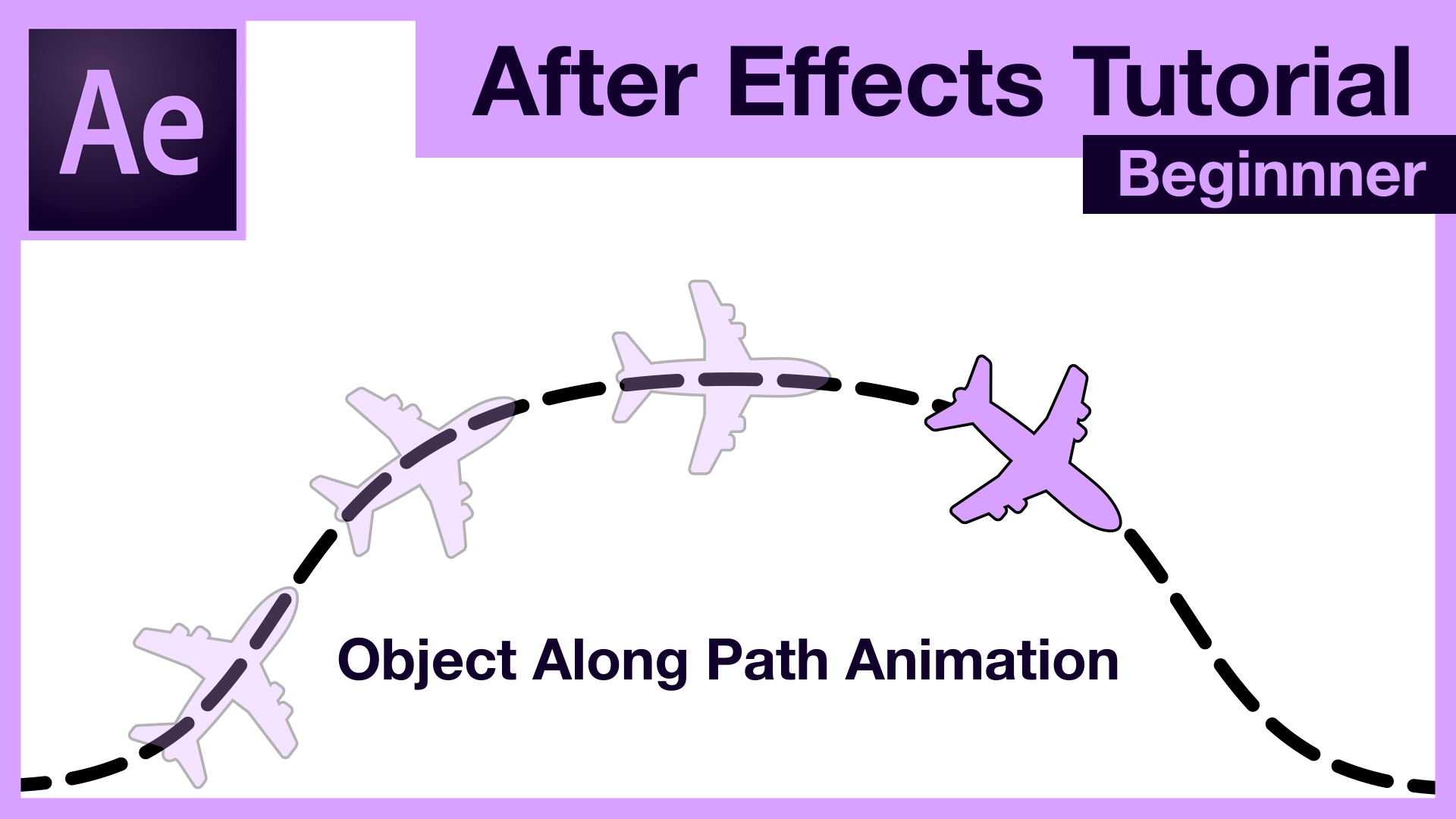 Ae

After Effects Tutorial

Beginnner

Object Along Path Animation